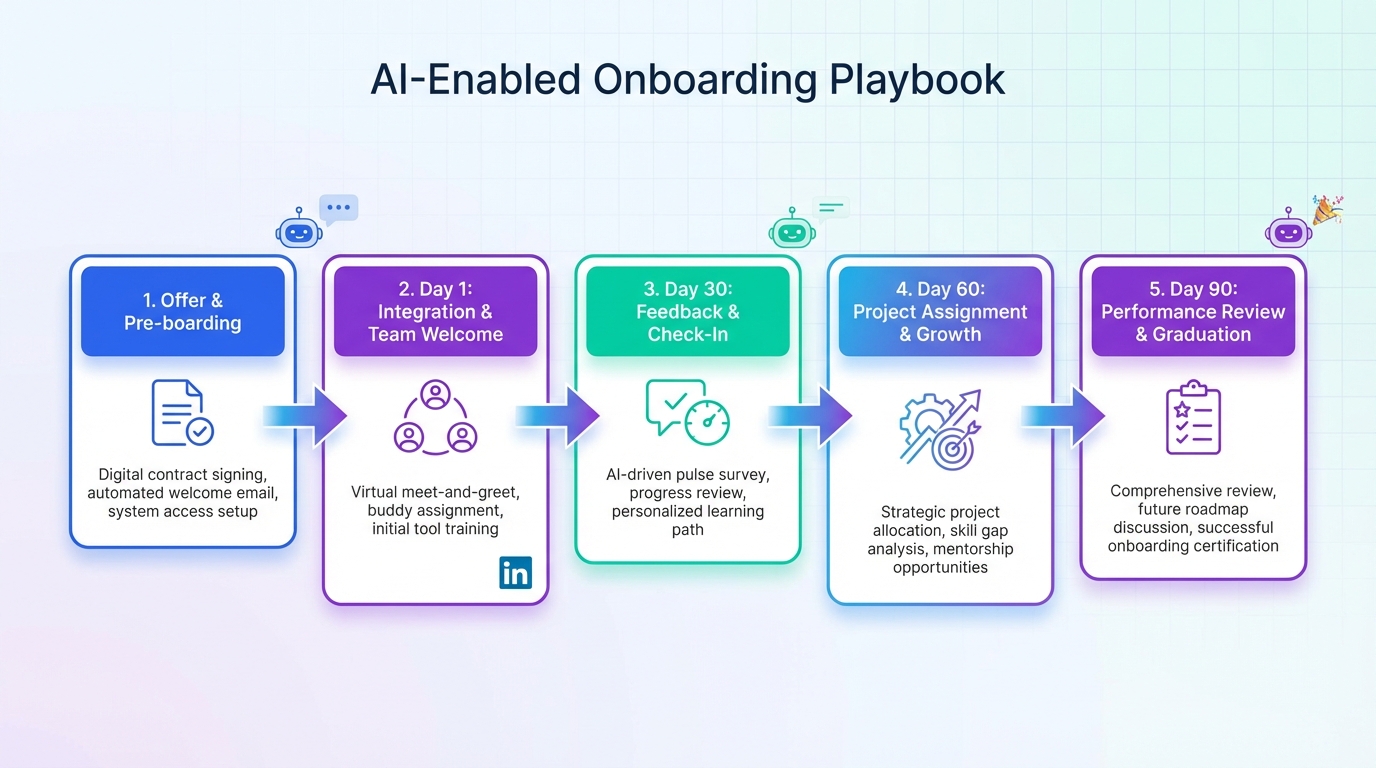 AI-Enabled Onboarding Playbook

1. Offer & Pre-boarding

Digital contract signing, automated welcome email, system access setup

2. Day 1: Integration & Team Welcome

Virtual meet-and-greet, buddy assignment, initial tool training

in

3. Day 30: Feedback & Check-In

AI-driven pulse survey, progress review, personalized learning path

4. Day 60: Project Assignment & Growth

Strategic project allocation, skill gap analysis, mentorship opportunities

5. Day 90: Performance Review & Graduation

Comprehensive review, future roadmap discussion, successful onboarding certification